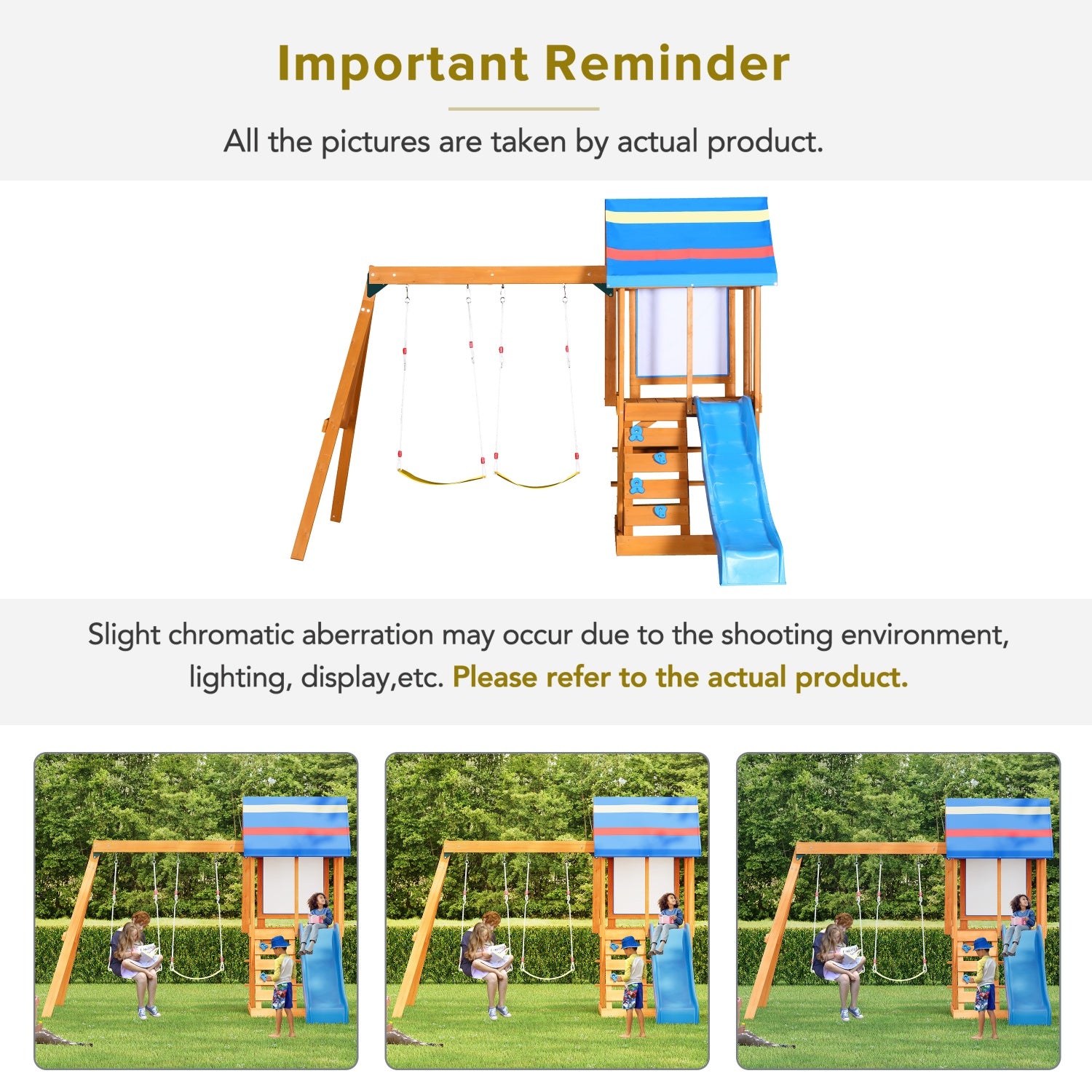 Important Reminder

All the pictures are taken by actual product.

Slight chromatic aberration may occur due to the shooting environment, lighting, display,etc. Please refer to the actual product.